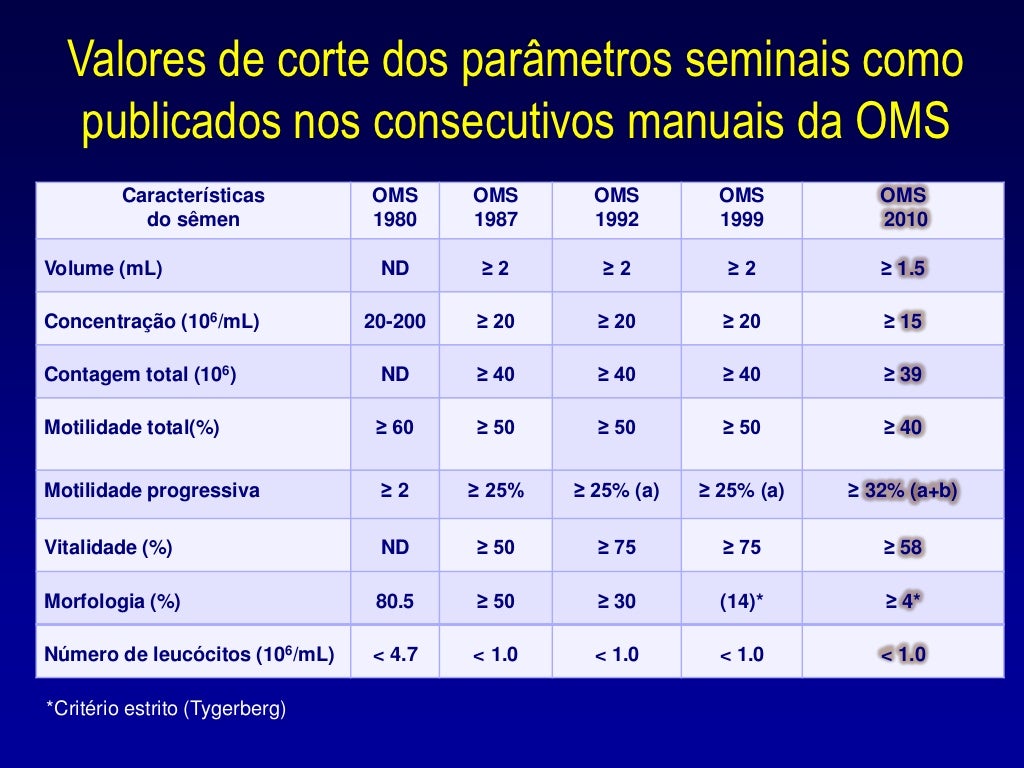 Valores de corte dos parâmetros seminais como publicados nos consecutivos manuais da OMS

| Características do sêmen | OMS 1980 | OMS 1987 | OMS 1992 | OMS 1999 | OMS 2010 |
|---|---|---|---|---|---|
| Volume (mL) | ND | ≥ 2 | ≥ 2 | ≥ 2 | ≥ 1.5 |
| Concentração ($10^6$/mL) | 20-200 | ≥ 20 | ≥ 20 | ≥ 20 | ≥ 15 |
| Contagem total ($10^6$) | ND | ≥ 40 | ≥ 40 | ≥ 40 | ≥ 39 |
| Motilidade total(%) | ≥ 60 | ≥ 50 | ≥ 50 | ≥ 50 | ≥ 40 |
| Motilidade progressiva | ≥ 2 | ≥ 25% | ≥ 25% (a) | ≥ 25% (a) | ≥ 32% (a+b) |
| Vitalidade (%) | ND | ≥ 50 | ≥ 75 | ≥ 75 | ≥ 58 |
| Morfologia (%) | 80.5 | ≥ 50 | ≥ 30 | (14)* | ≥ 4* |
| Número de leucócitos ($10^6$/mL) | < 4.7 | < 1.0 | < 1.0 | < 1.0 | < 1.0 |

*Critério estrito (Tygerberg)